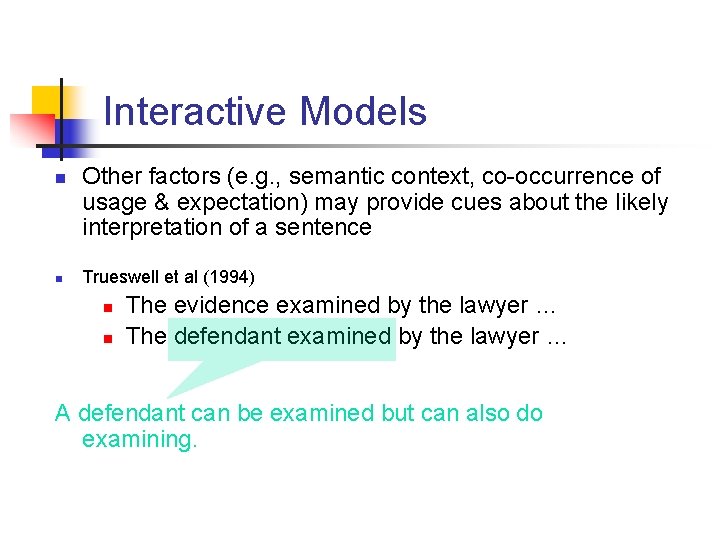 Interactive Models

Other factors (e.g., semantic context, co-occurrence of usage & expectation) may provide cues about the likely interpretation of a sentence

Trueswell et al (1994)

The evidence examined by the lawyer ...

The defendant examined by the lawyer ...

A defendant can be examined but can also do examining.